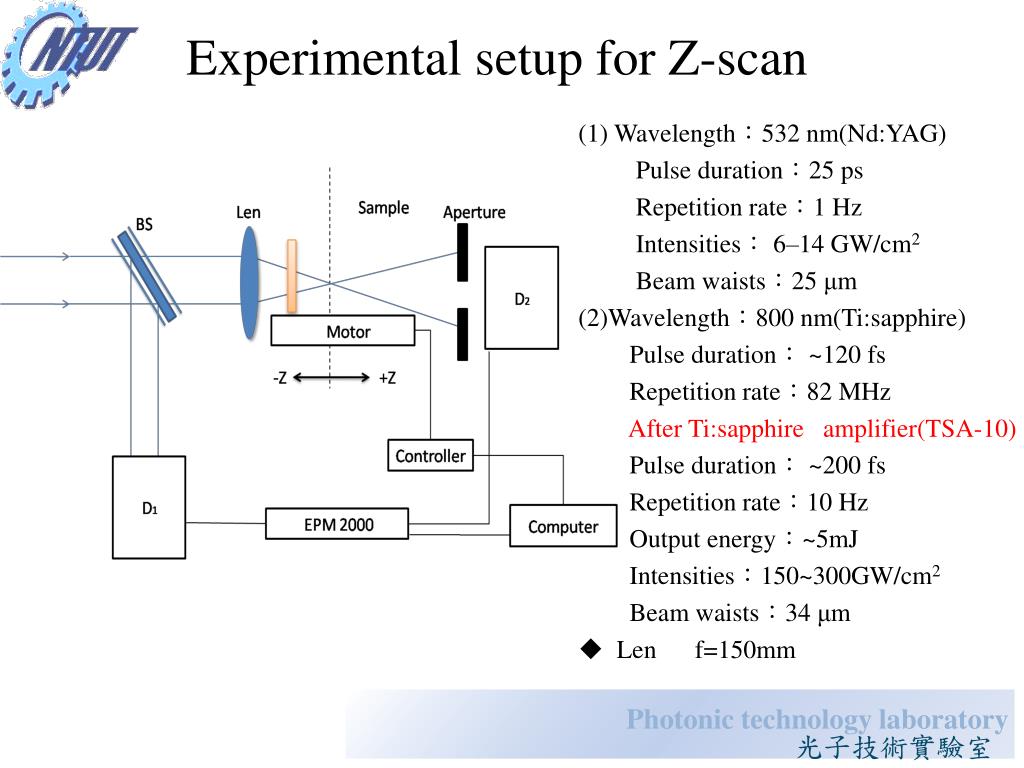 NTUT

Experimental setup for Z-scan

BS

Len

Sample

Aperture

D₂

Motor

-Z +Z

Controller

D₁

EPM 2000

Computer

(1) Wavelength：532 nm(Nd:YAG)
Pulse duration：25 ps
Repetition rate：1 Hz
Intensities： 6–14 GW/cm$^2$
Beam waists：25 μm
(2)Wavelength：800 nm(Ti:sapphire)
Pulse duration： ~120 fs
Repetition rate：82 MHz
After Ti:sapphire amplifier(TSA-10)
Pulse duration： ~200 fs
Repetition rate：10 Hz
Output energy：~5mJ
Intensities：150~300GW/cm$^2$
Beam waists：34 μm
◆ Len f=150mm

Photonic technology laboratory
光子技術實驗室